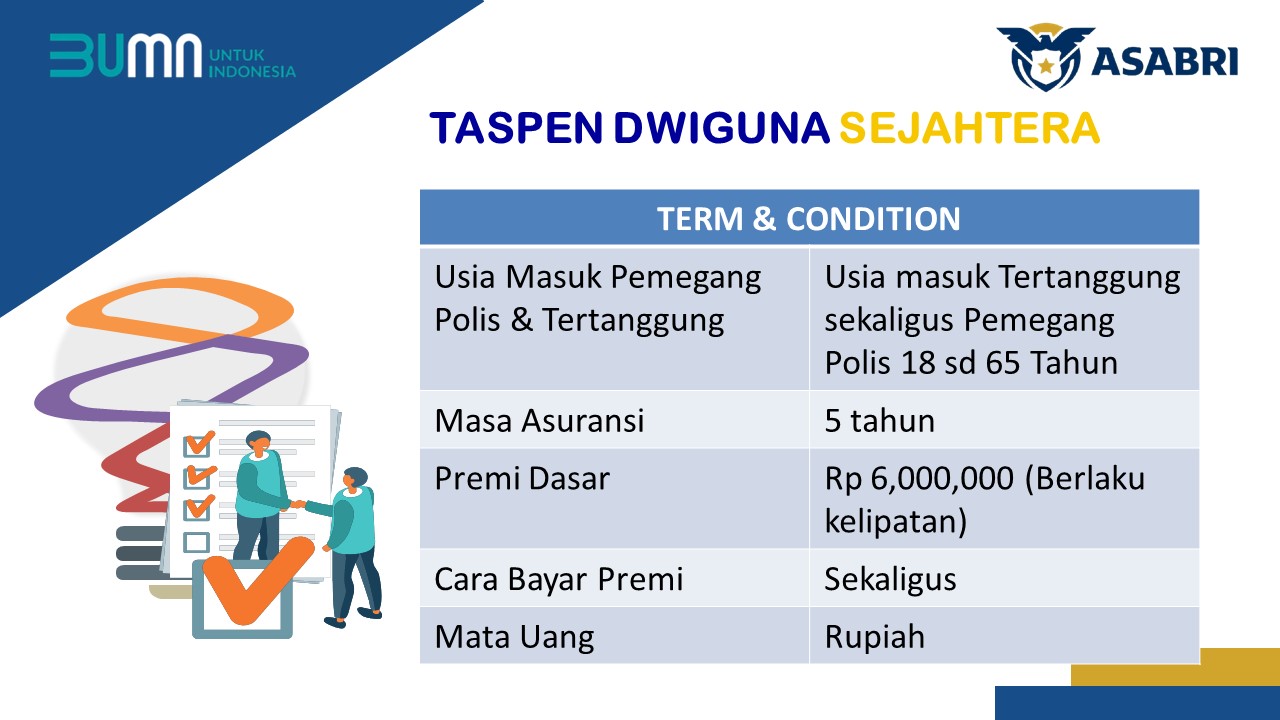 BUMN UNTUK INDONESIA

ASABRI

TASPEN DWIGUNA SEJAHTERA

| TERM & CONDITION | |
|---|---|
| Usia Masuk Pemegang Polis & Tertanggung | Usia masuk Tertanggung sekaligus Pemegang Polis 18 sd 65 Tahun |
| Masa Asuransi | 5 tahun |
| Premi Dasar | Rp 6,000,000 (Berlaku kelipatan) |
| Cara Bayar Premi | Sekaligus |
| Mata Uang | Rupiah |